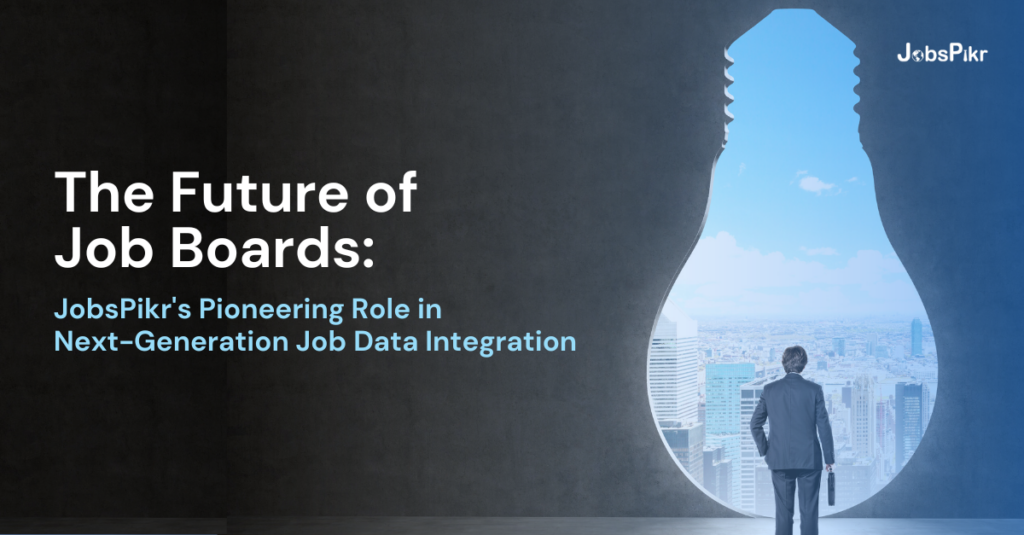 JobsPikr

The Future of Job Boards:

JobsPikr's Pioneering Role in Next-Generation Job Data Integration